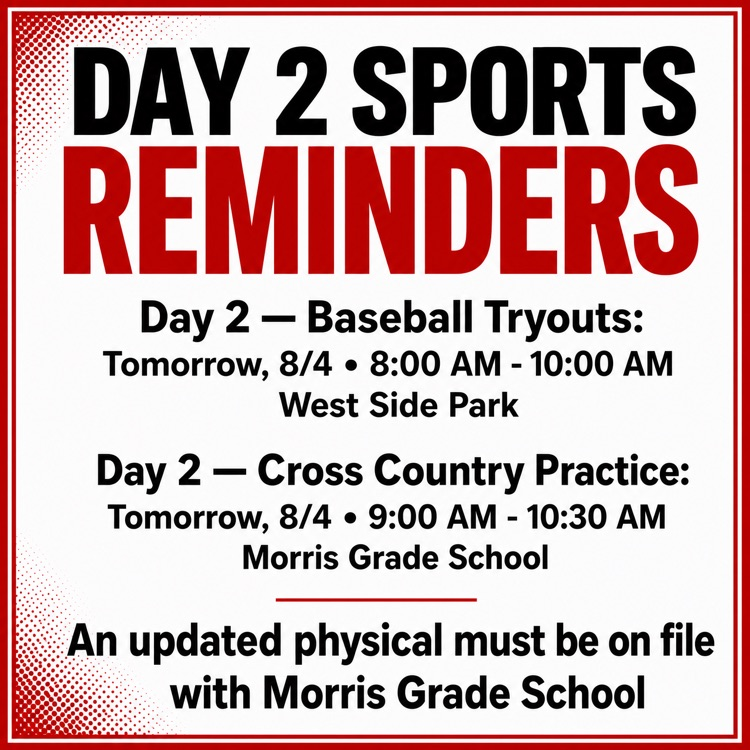 DAY 2 SPORTS
REMINDERS

Day 2 — Baseball Tryouts:
Tomorrow, 8/4 • 8:00 AM - 10:00 AM
West Side Park

Day 2 — Cross Country Practice:
Tomorrow, 8/4 • 9:00 AM - 10:30 AM
Morris Grade School

An updated physical must be on file with Morris Grade School